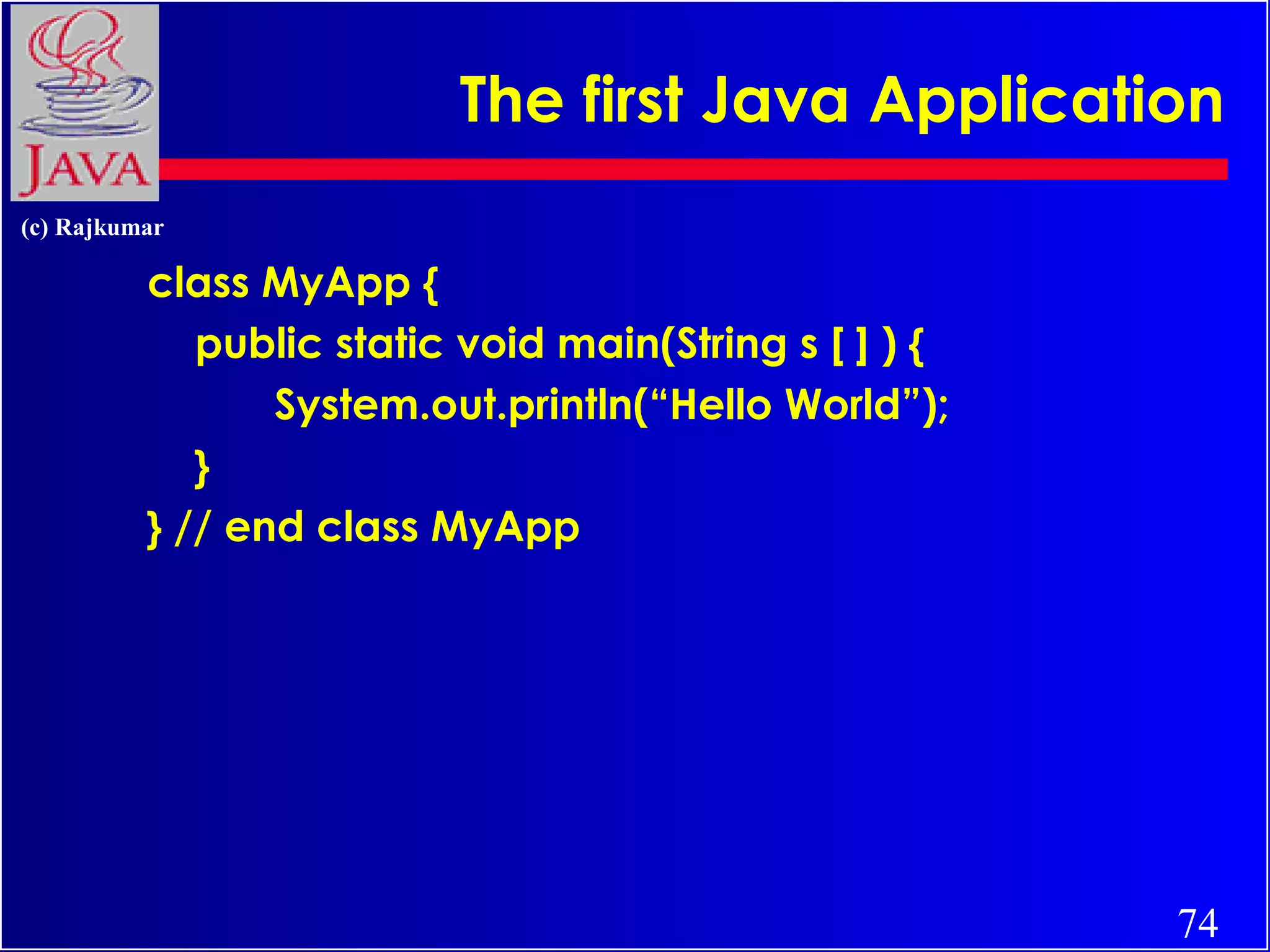 JAVA

The first Java Application

(c) Rajkumar

class MyApp {
public static void main(String s [ ] ) {
System.out.println(“Hello World”);
}
} // end class MyApp

74